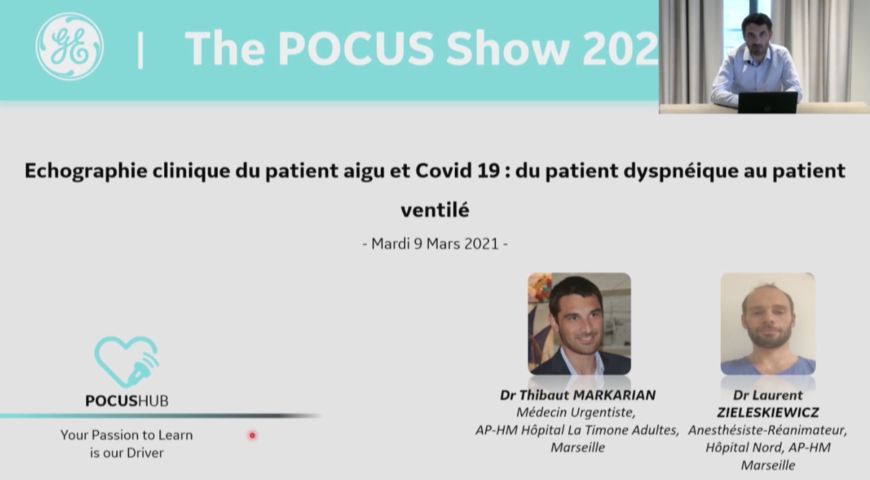 GE | The POCUS Show 202

Echographie clinique du patient aigu et Covid 19 : du patient dyspnéique au patient ventilé

- Mardi 9 Mars 2021 -

POCUSHUB
Your Passion to Learn is our Driver

Dr Thibaut MARKARIAN
Médecin Urgentiste,
AP-HM Hôpital La Timone Adultes,
Marseille

Dr Laurent ZIELESKIEWICZ
Anesthésiste-Réanimateur,
Hôpital Nord, AP-HM
Marseille